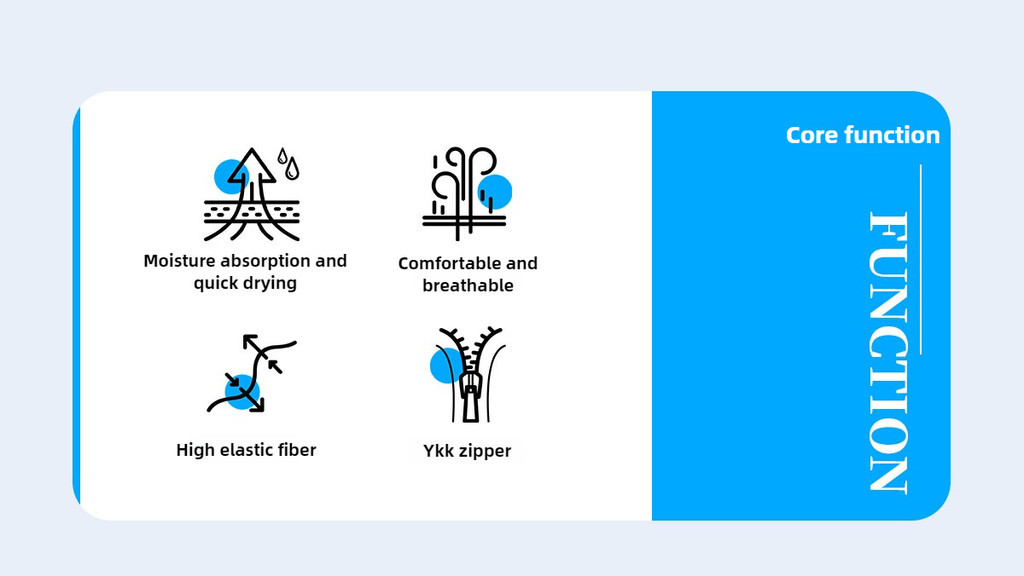 Moisture absorption and quick drying

Comfortable and breathable

High elastic fiber

Ykk zipper

Core function

FUNCTION